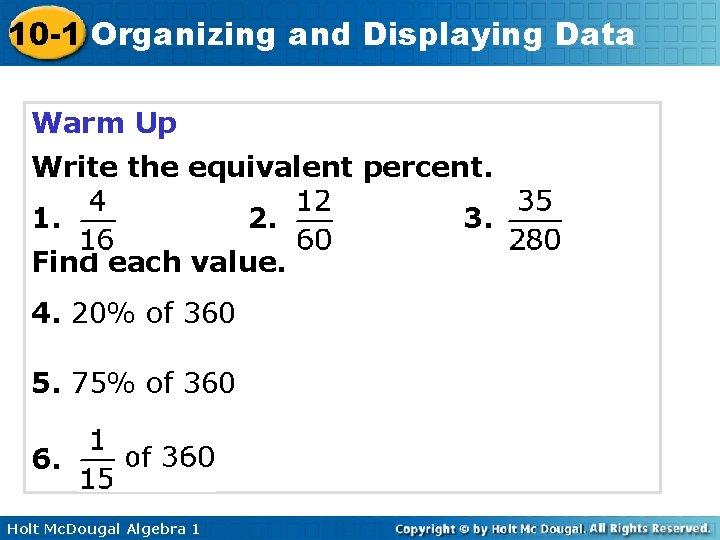 10-1 Organizing and Displaying Data

Warm Up

Write the equivalent percent.

1. $\frac{4}{16}$ 2. $\frac{12}{60}$ 3. $\frac{35}{280}$

Find each value.

4. 20% of 360

5. 75% of 360

6. $\frac{1}{15}$ of 360

Holt McDougal Algebra 1

Copyright © by Holt Mc Dougal. All Rights Reserved.